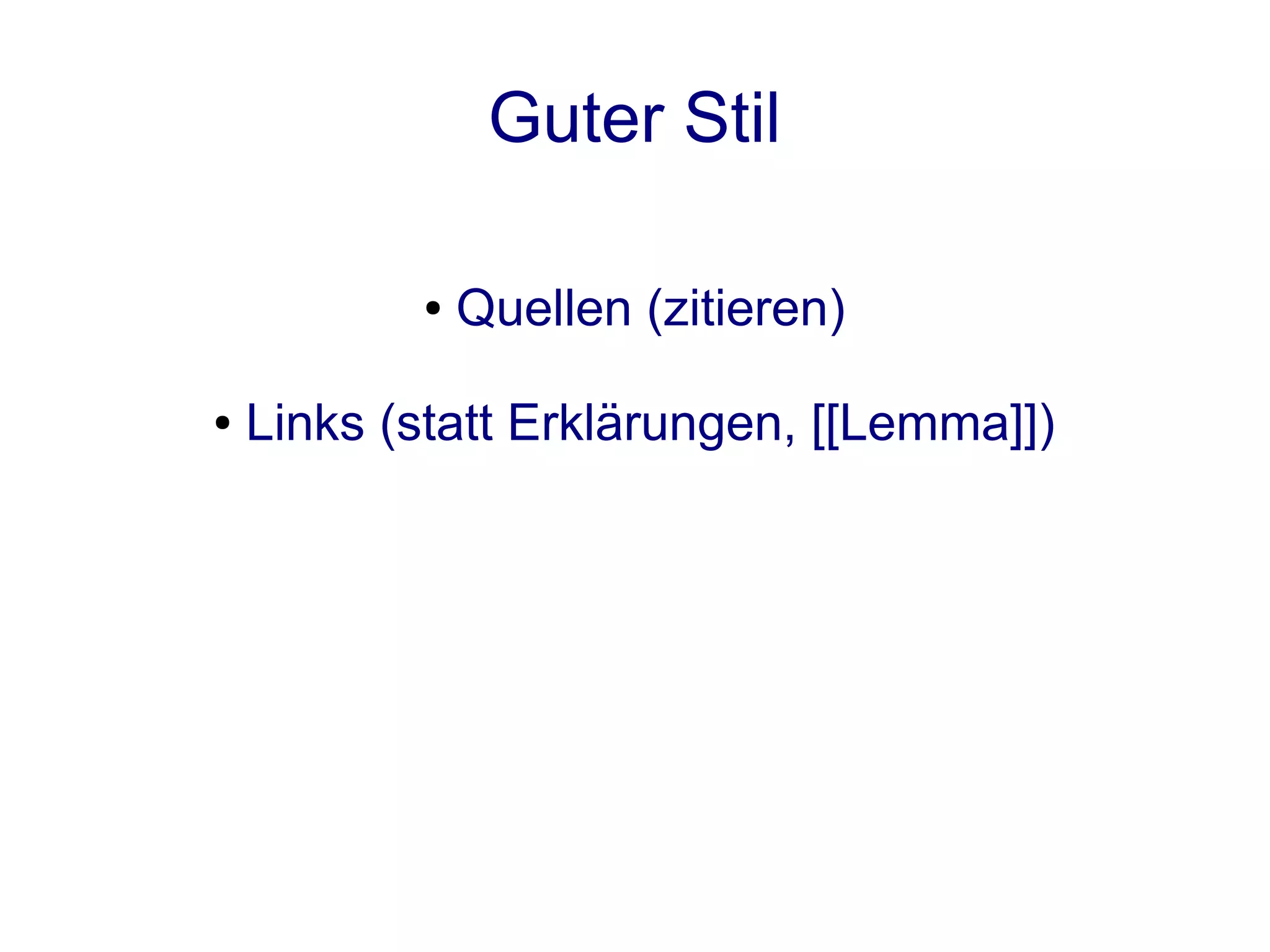 Guter Stil

• Quellen (zitieren)

• Links (statt Erklärungen, [[Lemma]])